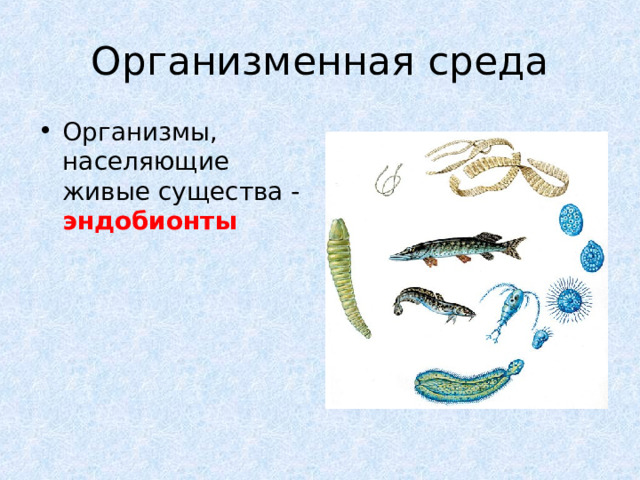 Организменная среда

• Организмы, населяющие живые существа - эндобионты